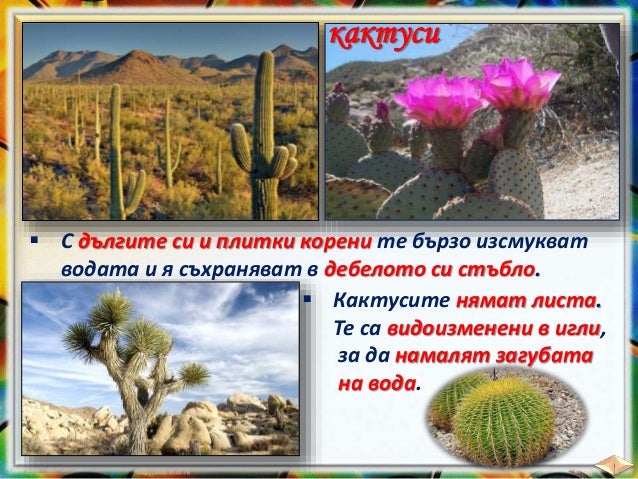 кактуси

▪ С дългите си и плитки корени те бързо изсмукват водата и я съхраняват в дебелото си стъбло.

▪ Кактусите нямат листа. Те са видоизменени в игли, за да намалят загубата на вода.